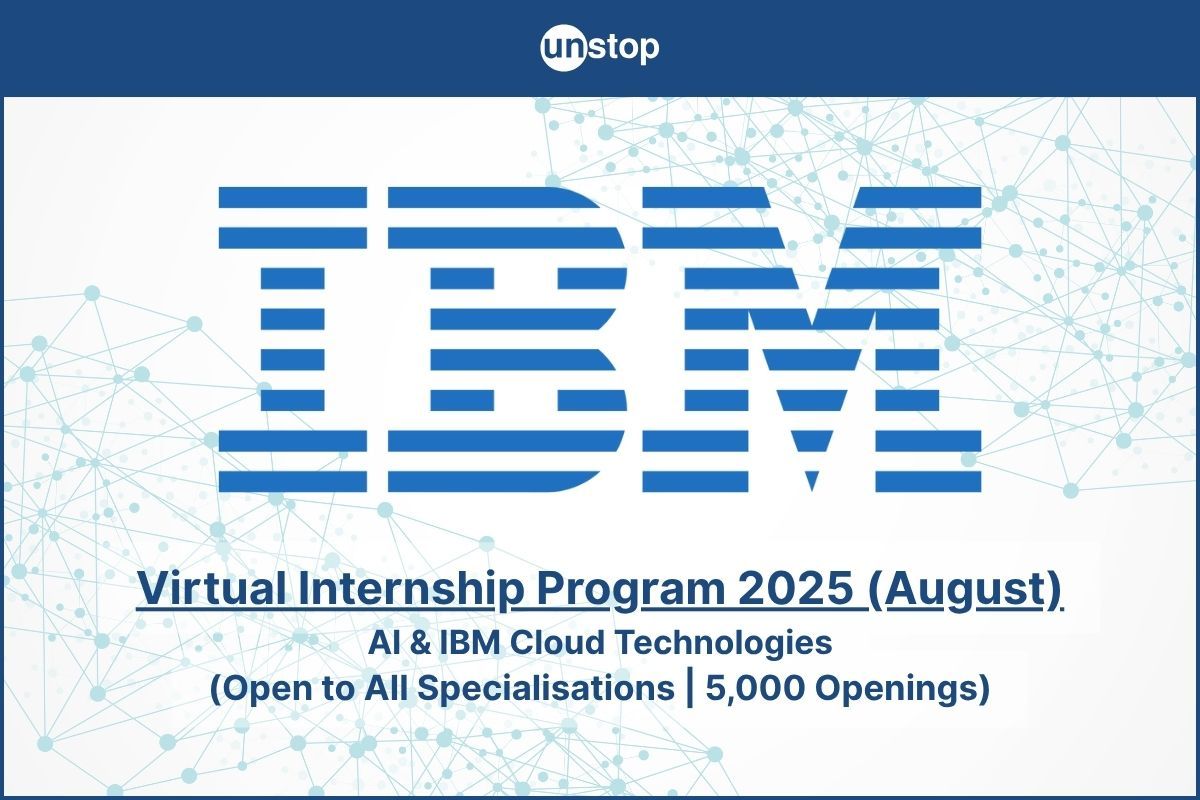 unstop

IBM

Virtual Internship Program 2025 (August)

AI & IBM Cloud Technologies

(Open to All Specialisations | 5,000 Openings)